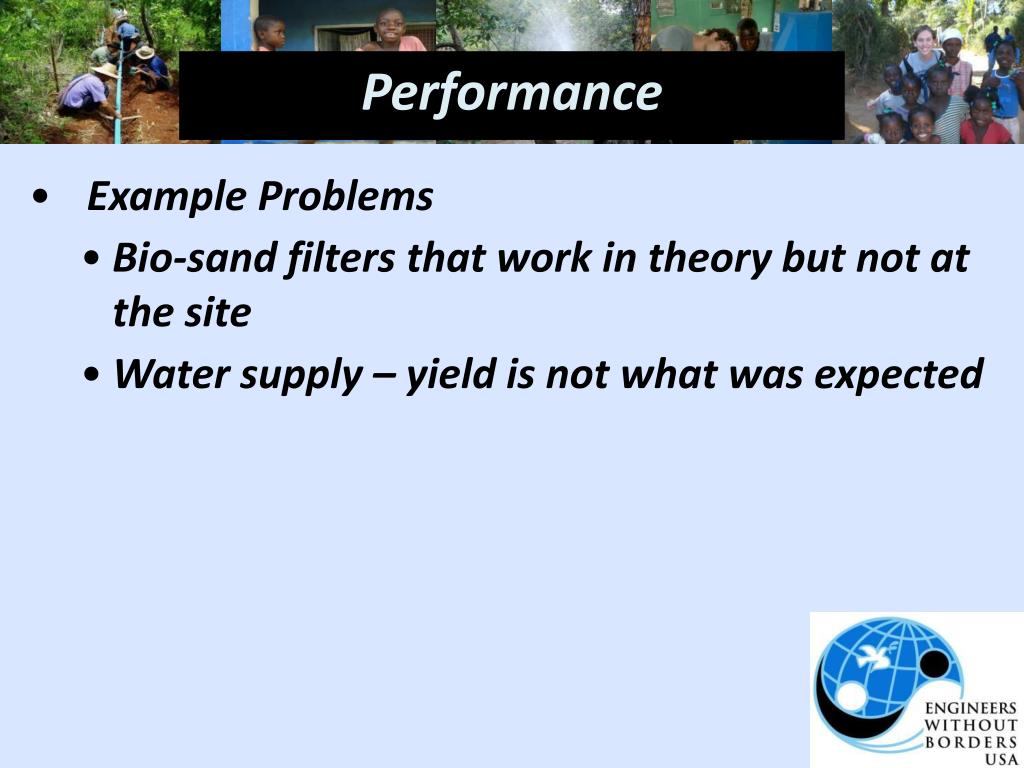 Performance

• Example Problems
• Bio-sand filters that work in theory but not at the site
• Water supply – yield is not what was expected

ENGINEERS WITHOUT BORDERS USA